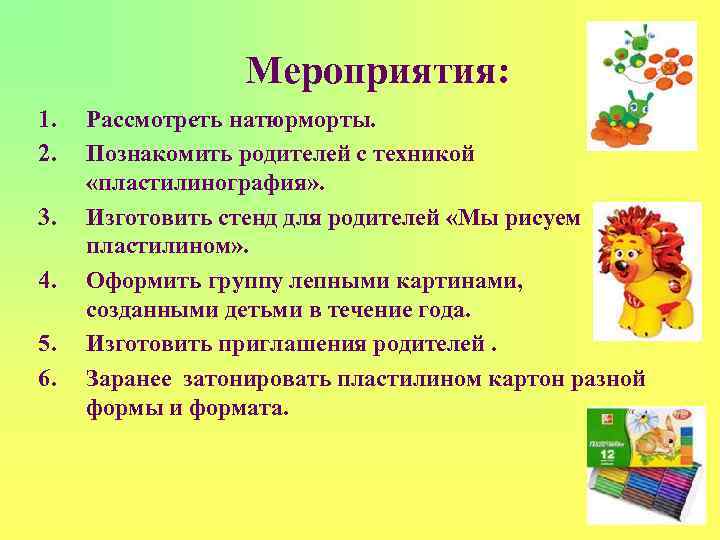 Мероприятия:

1. Рассмотреть натюрморты.
2. Познакомить родителей с техникой «пластилинография».
3. Изготовить стенд для родителей «Мы рисуем пластилином».
4. Оформить группу лепными картинами, созданными детьми в течение года.
5. Изготовить приглашения родителей .
6. Заранее затонировать пластилином картон разной формы и формата.

12